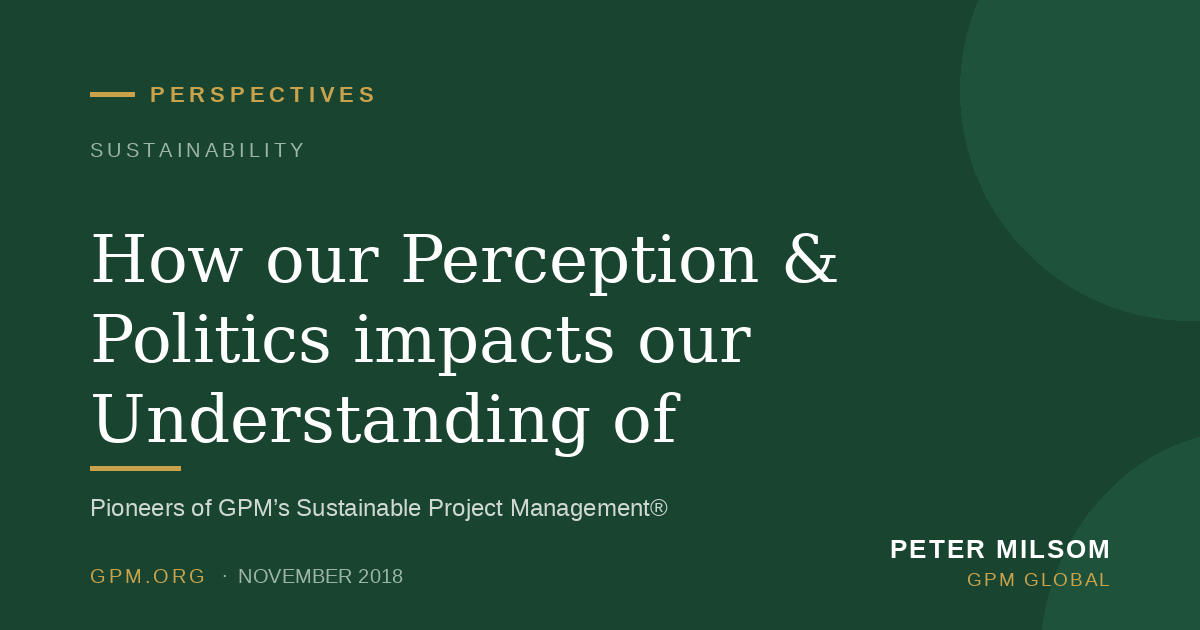 PERSPECTIVES

SUSTAINABILITY

How our Perception & Politics impacts our Understanding of

Pioneers of GPM's Sustainable Project Management®

GPM.ORG · NOVEMBER 2018

PETER MILSOM
GPM GLOBAL